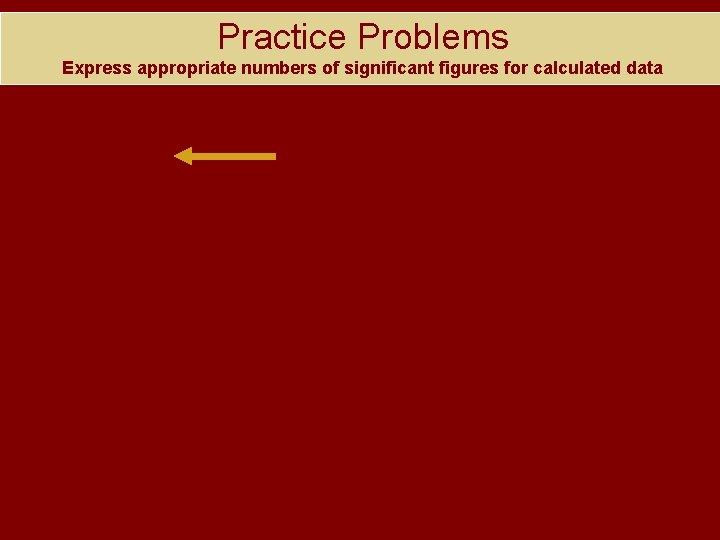 Practice Problems
Express appropriate numbers of significant figures for calculated data